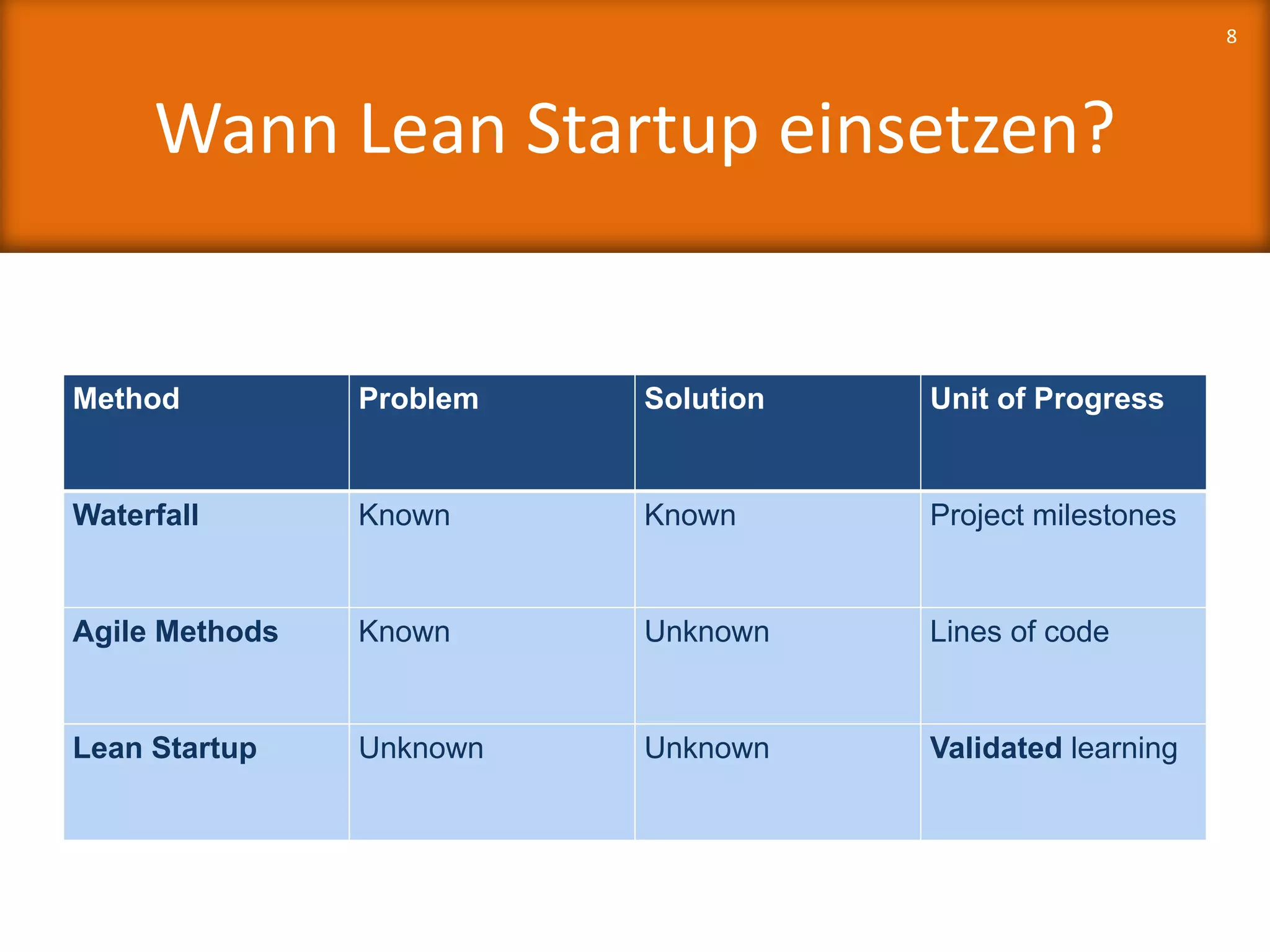 8

Wann Lean Startup einsetzen?

| Method | Problem | Solution | Unit of Progress |
|---|---|---|---|
| Waterfall | Known | Known | Project milestones |
| Agile Methods | Known | Unknown | Lines of code |
| Lean Startup | Unknown | Unknown | Validated learning |